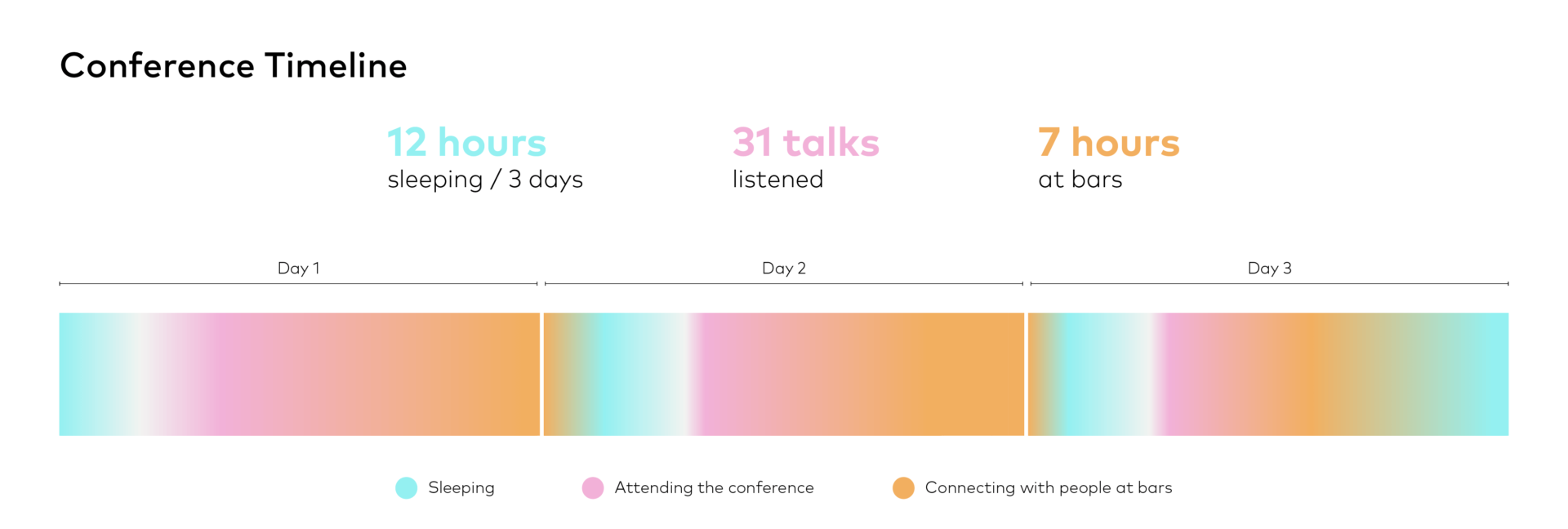 Conference Timeline

12 hours
sleeping / 3 days

31 talks
listened

7 hours
at bars

Day 1

Day 2

Day 3

Sleeping

Attending the conference

Connecting with people at bars